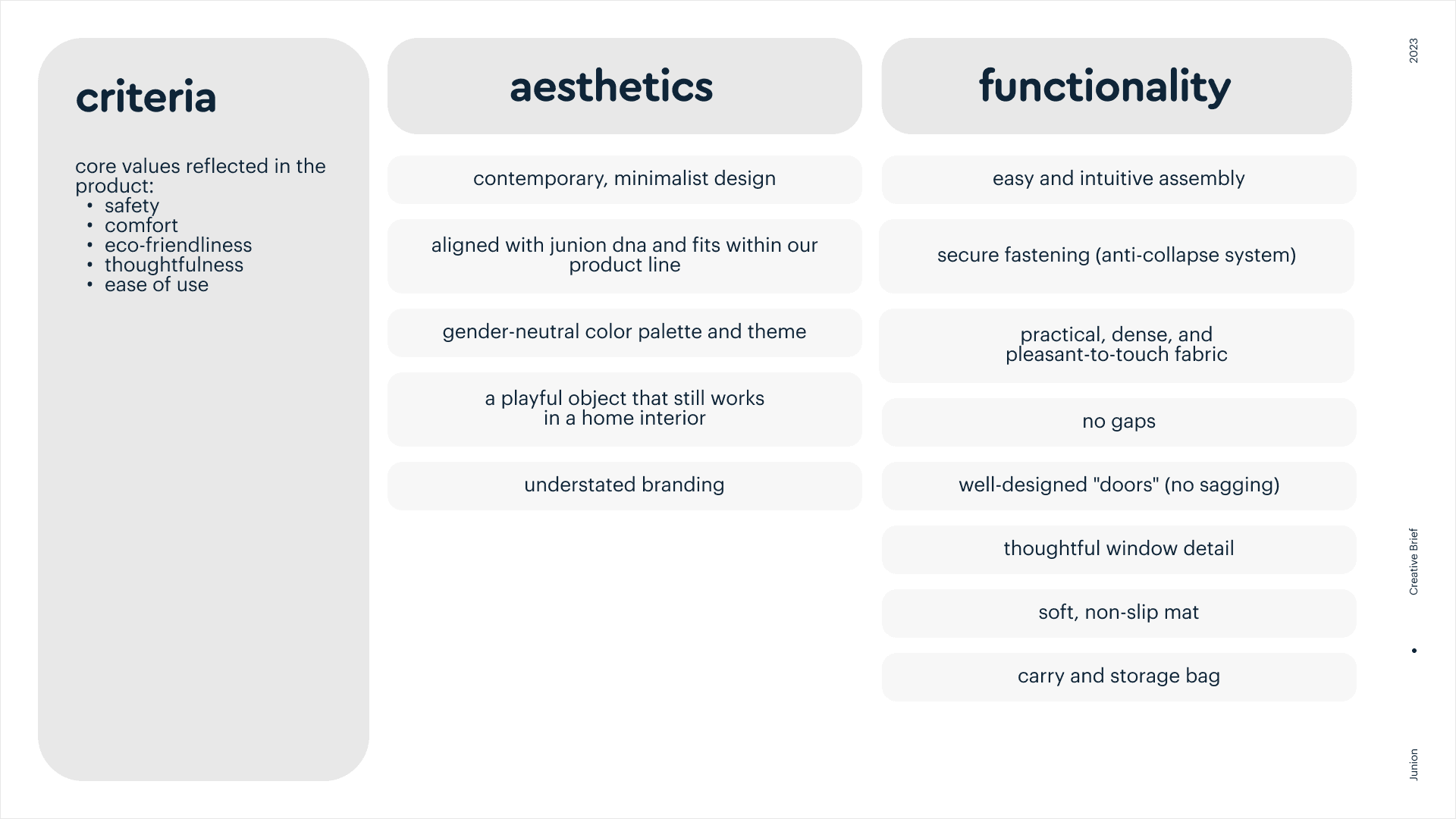 criteria

core values reflected in the product:
• safety
• comfort
• eco-friendliness
• thoughtfulness
• ease of use

aesthetics

contemporary, minimalist design

aligned with junion dna and fits within our product line

gender-neutral color palette and theme

a playful object that still works in a home interior

understated branding

functionality

easy and intuitive assembly

secure fastening (anti-collapse system)

practical, dense, and pleasant-to-touch fabric

no gaps

well-designed "doors" (no sagging)

thoughtful window detail

soft, non-slip mat

carry and storage bag

2023

Creative Brief

•

Junion